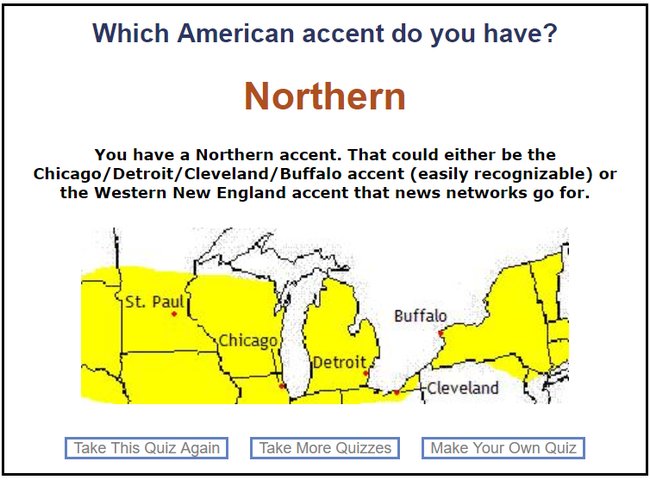 Which American accent do you have?

Northern

You have a Northern accent. That could either be the Chicago/Detroit/Cleveland/Buffalo accent (easily recognizable) or the Western New England accent that news networks go for.

St. Paul
Chicago
Detroit
Buffalo
Cleveland

Take This Quiz Again
Take More Quizzes
Make Your Own Quiz